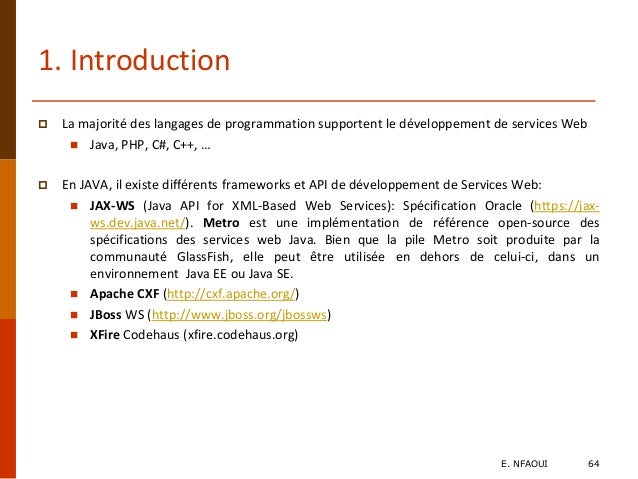 1. Introduction

La majorité des langages de programmation supportent le développement de services Web

Java, PHP, C#, C++, …

En JAVA, il existe différents frameworks et API de développement de Services Web:

JAX-WS (Java API for XML-Based Web Services): Spécification Oracle (https://jax-ws.dev.java.net/). Metro est une implémentation de référence open-source des spécifications des services web Java. Bien que la pile Metro soit produite par la communauté GlassFish, elle peut être utilisée en dehors de celui-ci, dans un environnement Java EE ou Java SE.

Apache CXF (http://cxf.apache.org/)

JBoss WS (http://www.jboss.org/jbossws)

XFire Codehaus (xfire.codehaus.org)

E. NFAOUI 64